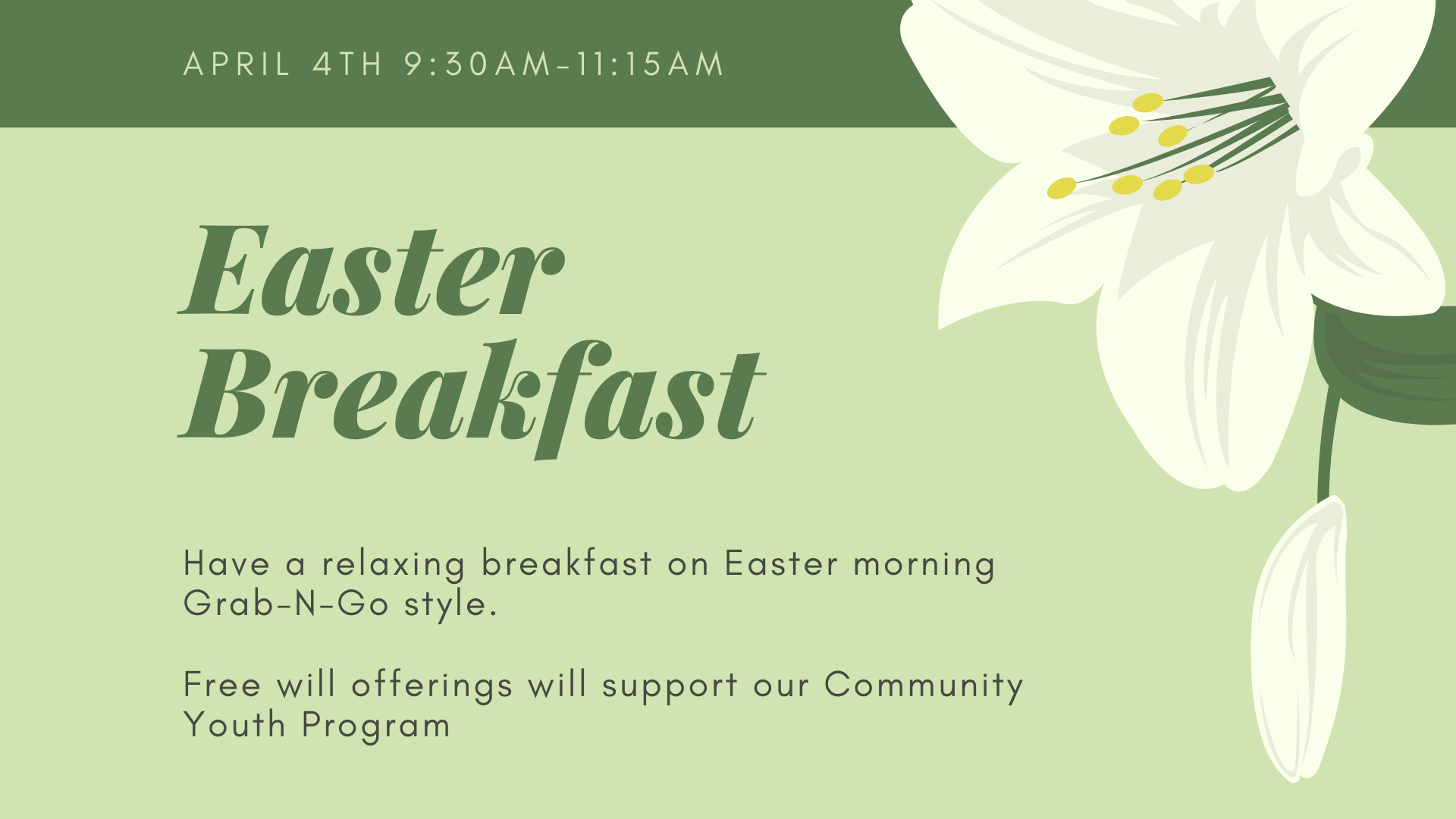 APRIL 4TH 9:30AM-11:15AM

Easter Breakfast

Have a relaxing breakfast on Easter morning Grab-N-Go style.

Free will offerings will support our Community Youth Program